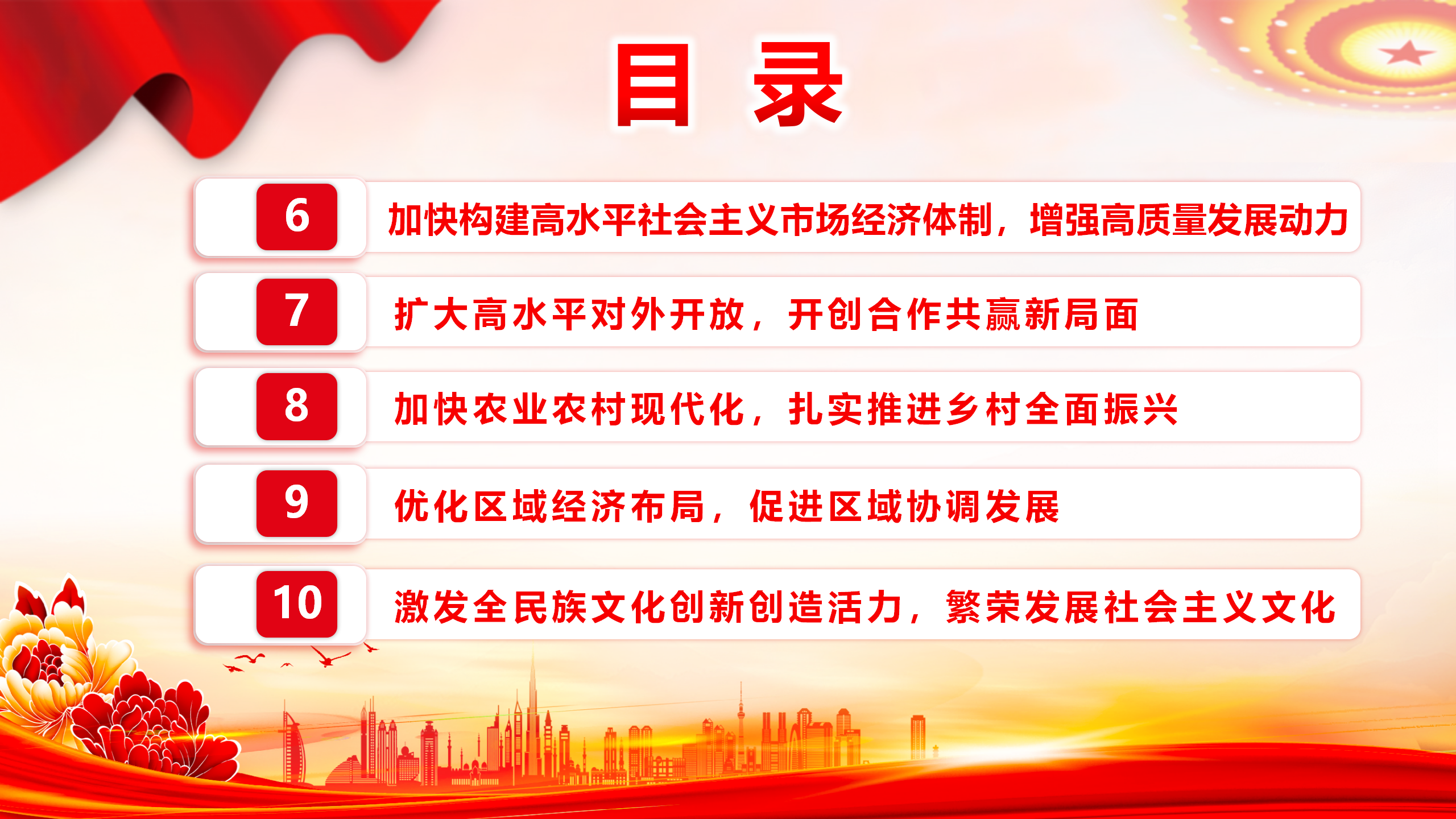 目 录

6 加快构建高水平社会主义市场经济体制，增强高质量发展动力

7 扩大高水平对外开放，开创合作共赢新局面

8 加快农业农村现代化，扎实推进乡村全面振兴

9 优化区域经济布局，促进区域协调发展

10 激发全民族文化创新创造活力，繁荣发展社会主义文化